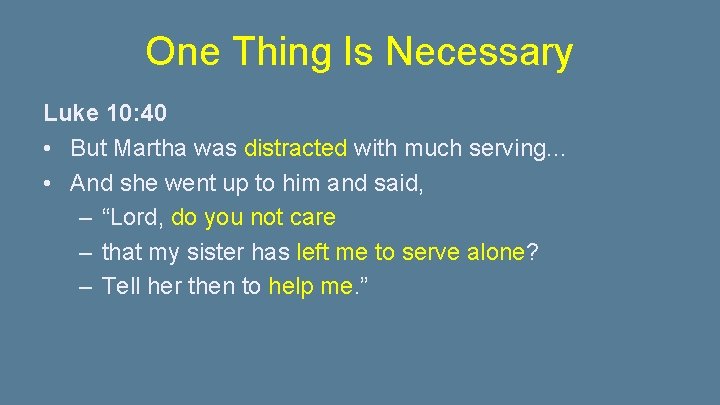 One Thing Is Necessary

Luke 10:40

• But Martha was distracted with much serving…
• And she went up to him and said,
– “Lord, do you not care
– that my sister has left me to serve alone?
– Tell her then to help me.”